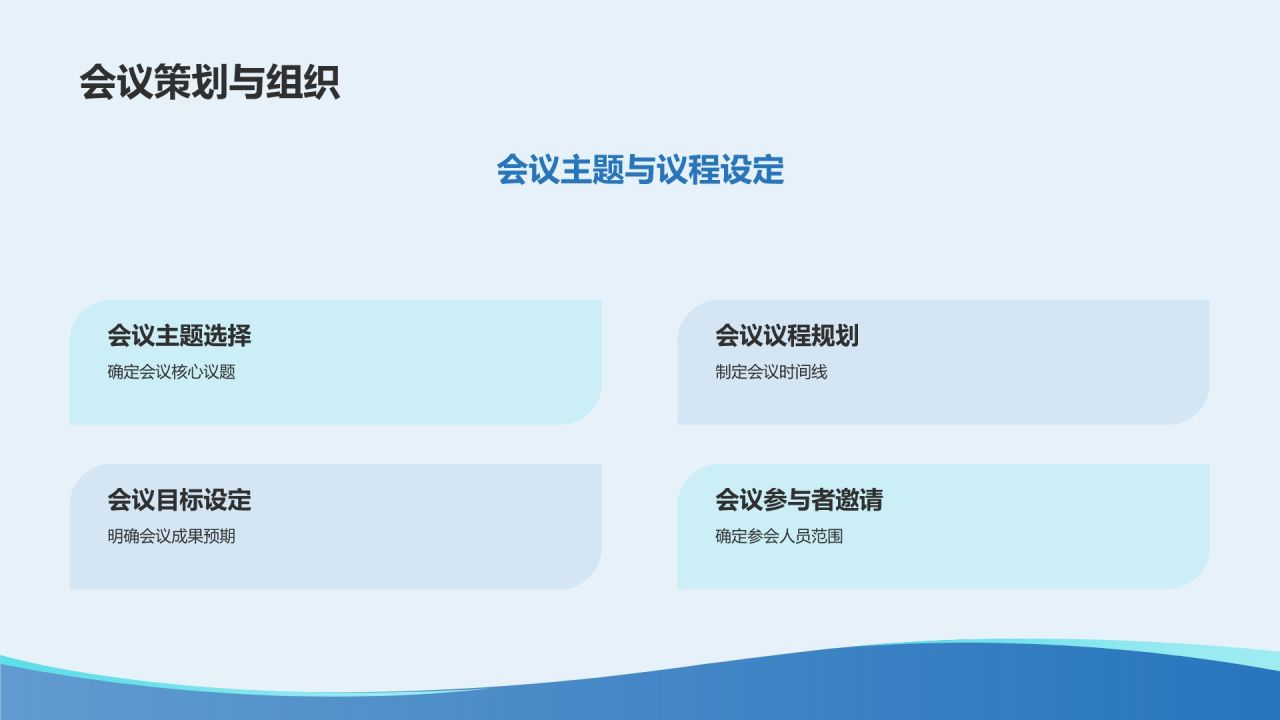 会议策划与组织

会议主题与议程设定

会议主题选择
确定会议核心议题

会议议程规划
制定会议时间线

会议目标设定
明确会议成果预期

会议参与者邀请
确定参会人员范围